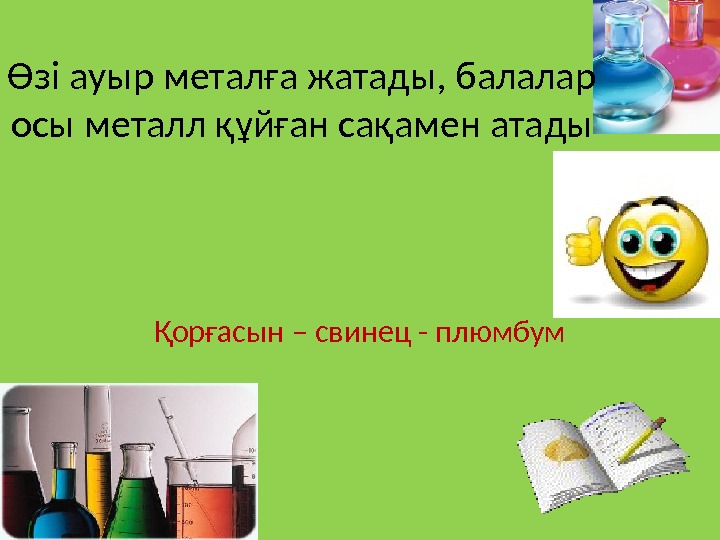 Өзі ауыр металға жатады, балалар осы металл құйған сақамен атады

Қорғасын – свинец - плюмбум